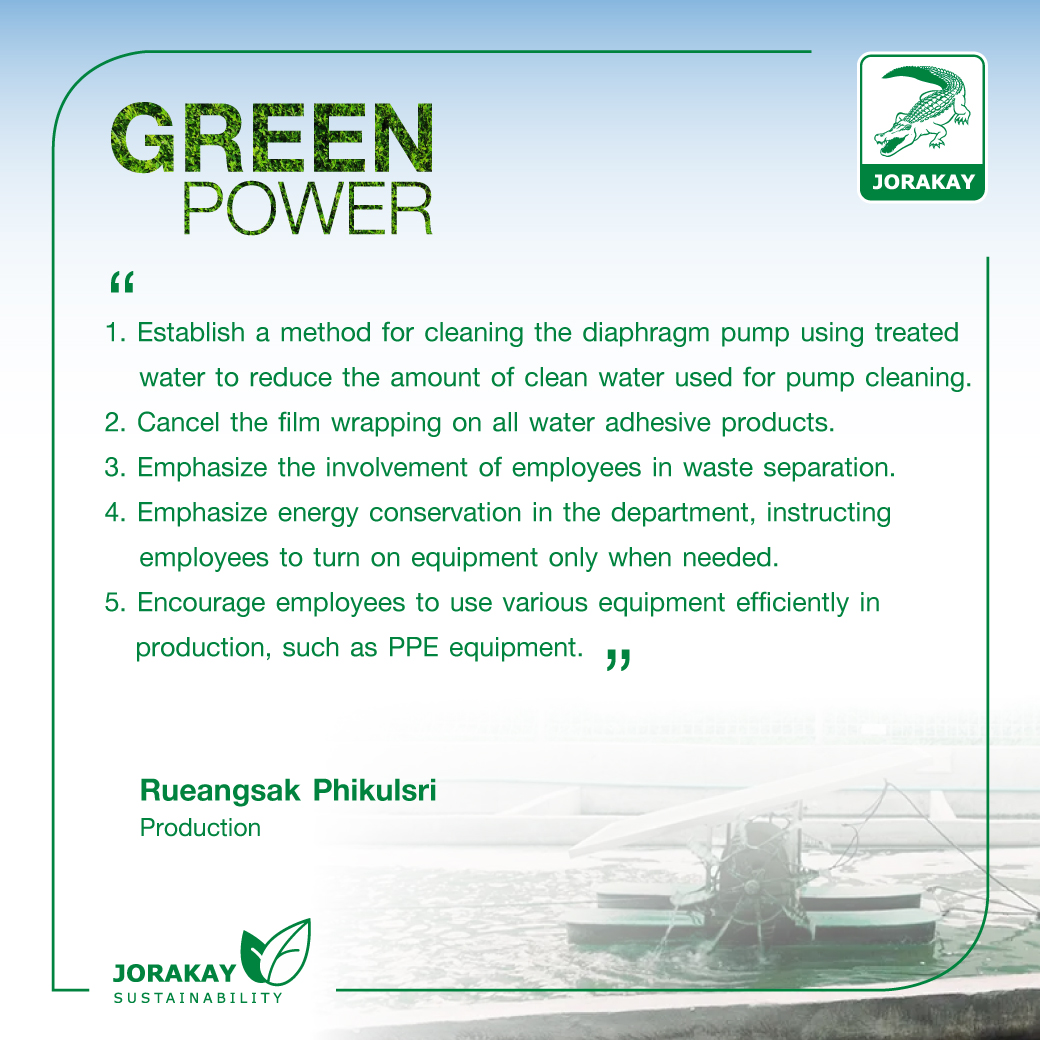 GREEN
POWER

JORAKAY

“

1. Establish a method for cleaning the diaphragm pump using treated water to reduce the amount of clean water used for pump cleaning.
2. Cancel the film wrapping on all water adhesive products.
3. Emphasize the involvement of employees in waste separation.
4. Emphasize energy conservation in the department, instructing employees to turn on equipment only when needed.
5. Encourage employees to use various equipment efficiently in production, such as PPE equipment. ”

Rueangsak Phikulsri
Production

JORAKAY
SUSTAINABILITY